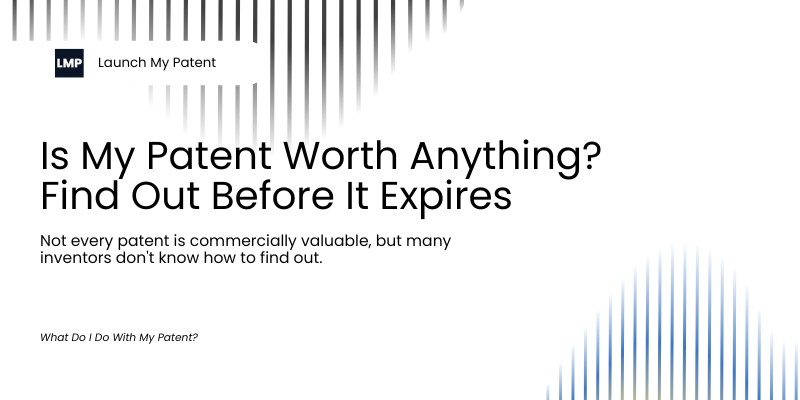 LMP Launch My Patent

Is My Patent Worth Anything? Find Out Before It Expires

Not every patent is commercially valuable, but many inventors don't know how to find out.

What Do I Do With My Patent?